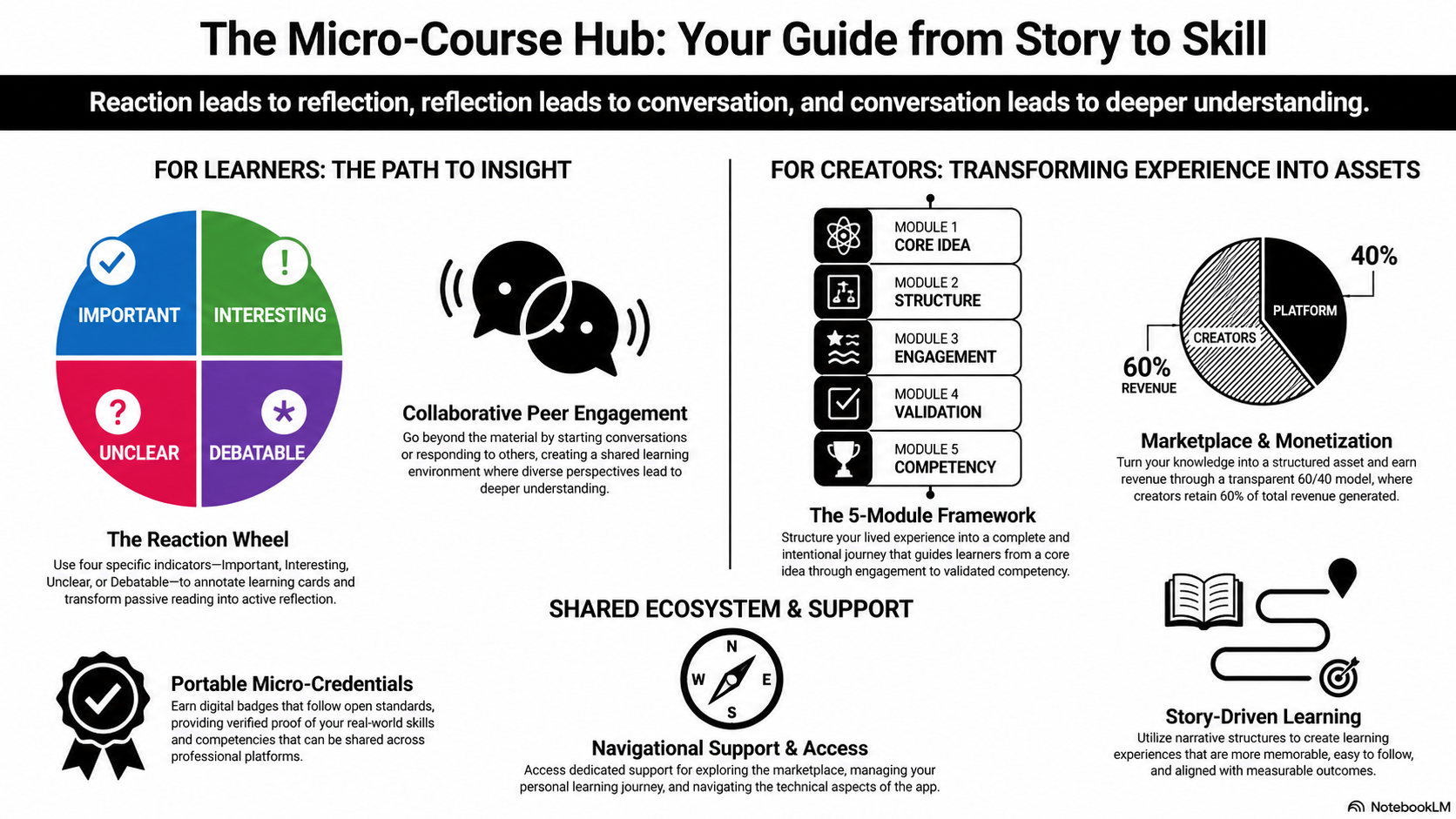 The Micro-Course Hub: Your Guide from Story to Skill

Reaction leads to reflection, reflection leads to conversation, and conversation leads to deeper understanding.

FOR LEARNERS: THE PATH TO INSIGHT

IMPORTANT
INTERESTING
UNCLEAR
DEBATABLE

The Reaction Wheel
Use four specific indicators—Important, Interesting, Unclear, or Debatable—to annotate learning cards and transform passive reading into active reflection.

Collaborative Peer Engagement
Go beyond the material by starting conversations or responding to others, creating a shared learning environment where diverse perspectives lead to deeper understanding.

Portable Micro-Credentials
Earn digital badges that follow open standards, providing verified proof of your real-world skills and competencies that can be shared across professional platforms.

FOR CREATORS: TRANSFORMING EXPERIENCE INTO ASSETS

MODULE 1
CORE IDEA
MODULE 2
STRUCTURE
MODULE 3
ENGAGEMENT
MODULE 4
VALIDATION
MODULE 5
COMPETENCY

The 5-Module Framework
Structure your lived experience into a complete and intentional journey that guides learners from a core idea through engagement to validated competency.

40%
PLATFORM
CREATORS
60%
REVENUE

Marketplace & Monetization
Turn your knowledge into a structured asset and earn revenue through a transparent 60/40 model, where creators retain 60% of total revenue generated.

SHARED ECOSYSTEM & SUPPORT

N
W
E
S

Navigational Support & Access
Access dedicated support for exploring the marketplace, managing your personal learning journey, and navigating the technical aspects of the app.

Story-Driven Learning
Utilize narrative structures to create learning experiences that are more memorable, easy to follow, and aligned with measurable outcomes.

NotebookLM